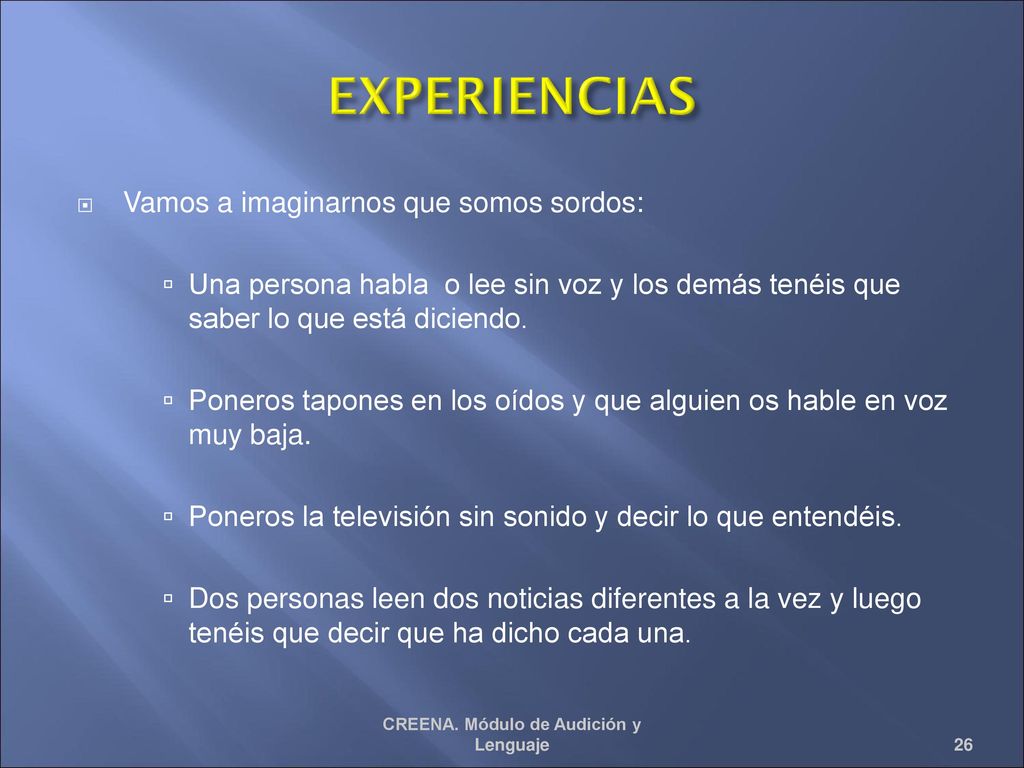 EXPERIENCIAS

Vamos a imaginarnos que somos sordos:

Una persona habla  o lee sin voz y los demás tenéis que saber lo que está diciendo.

Poneros tapones en los oídos y que alguien os hable en voz muy baja.

Poneros la televisión sin sonido y decir lo que entendéis.

Dos personas leen dos noticias diferentes a la vez y luego tenéis que decir que ha dicho cada una.

CREENA. Módulo de Audición y Lenguaje

26